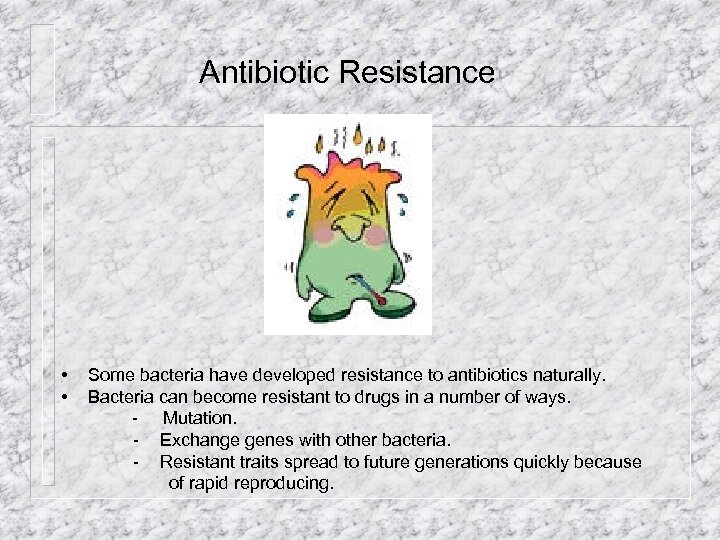 Antibiotic Resistance

• Some bacteria have developed resistance to antibiotics naturally.
• Bacteria can become resistant to drugs in a number of ways.
- Mutation.
- Exchange genes with other bacteria.
- Resistant traits spread to future generations quickly because of rapid reproducing.